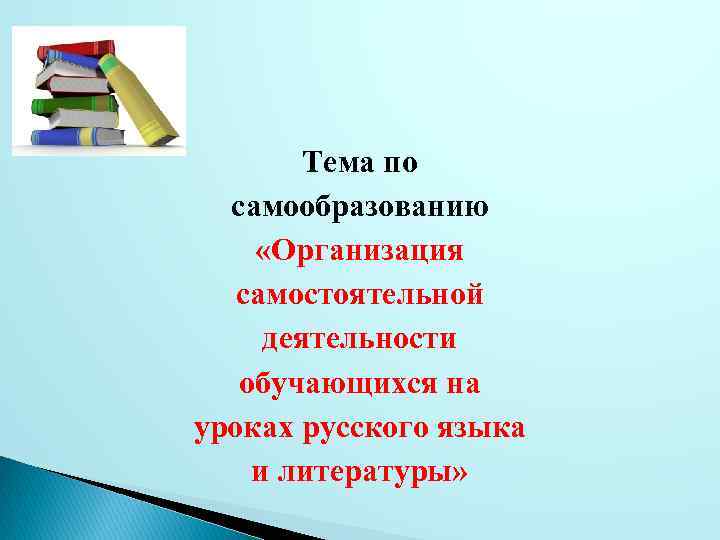 Тема по самообразованию «Организация самостоятельной деятельности обучающихся на уроках русского языка и литературы»